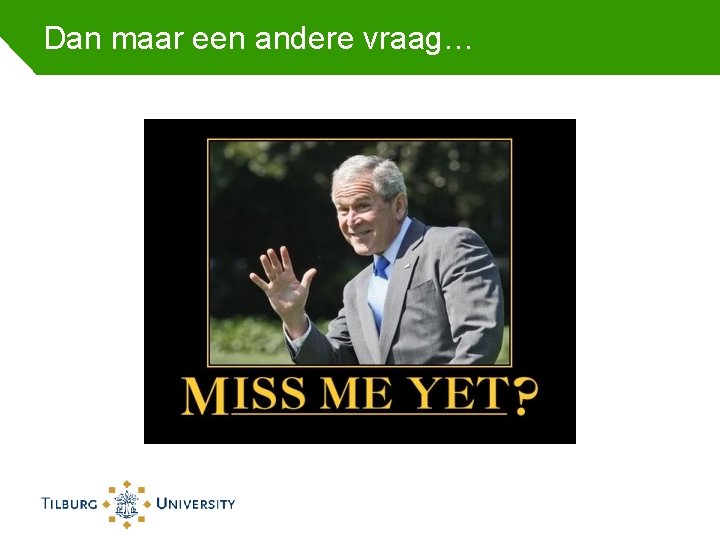 Dan maar een andere vraag…

MISS ME YET?

TILBURG UNIVERSITY